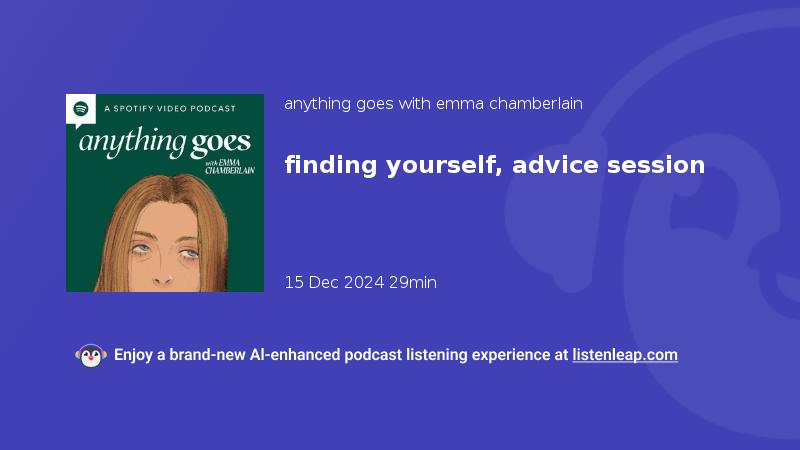 A SPOTIFY VIDEO PODCAST
anything goes
with EMMA CHAMBERLAIN

anything goes with emma chamberlain

finding yourself, advice session

15 Dec 2024 29min

Enjoy a brand-new AI-enhanced podcast listening experience at listenleap.com